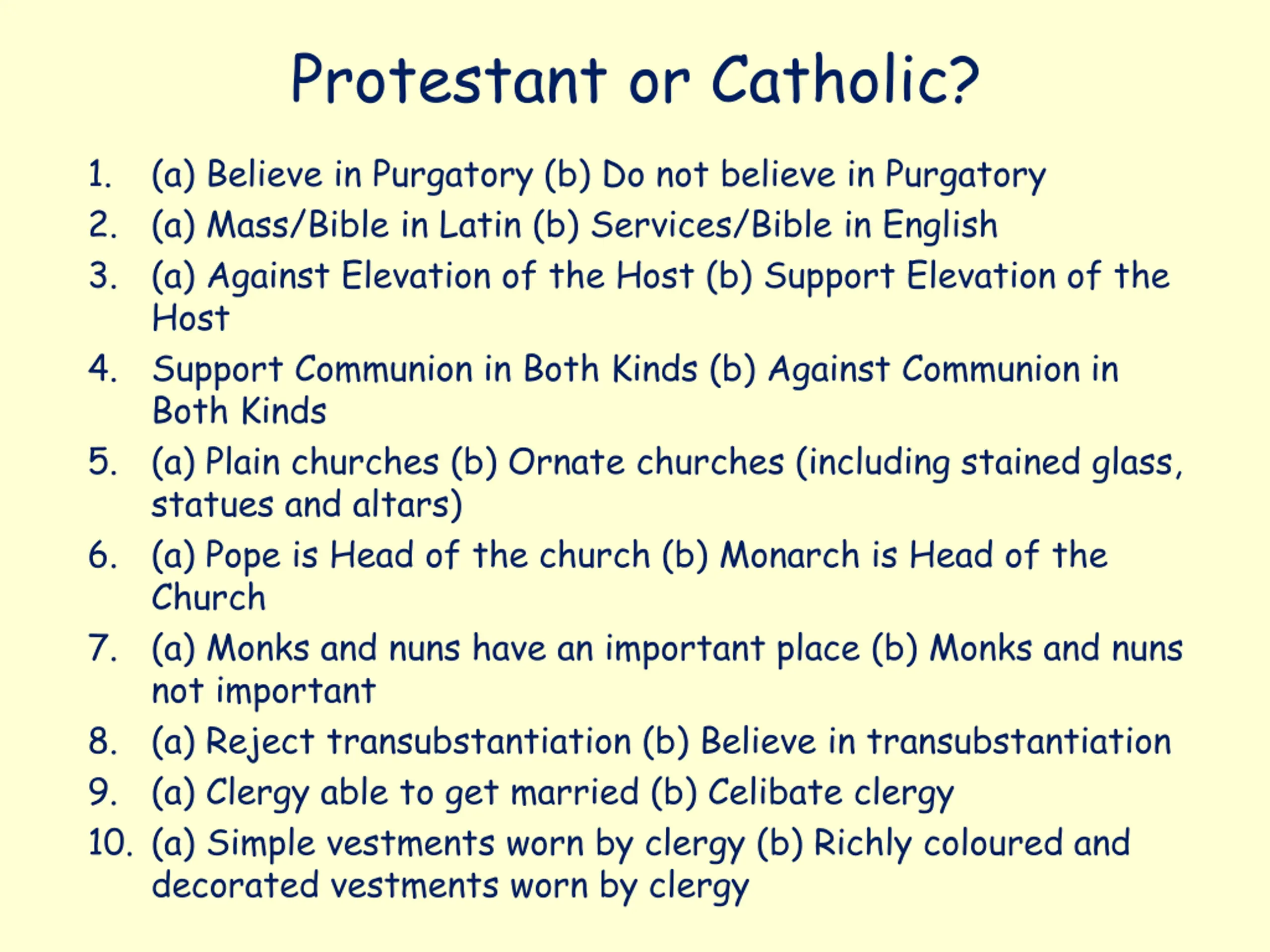 Protestant or Catholic?

1. (a) Believe in Purgatory (b) Do not believe in Purgatory
2. (a) Mass/Bible in Latin (b) Services/Bible in English
3. (a) Against Elevation of the Host (b) Support Elevation of the Host
4. Support Communion in Both Kinds (b) Against Communion in Both Kinds
5. (a) Plain churches (b) Ornate churches (including stained glass, statues and altars)
6. (a) Pope is Head of the church (b) Monarch is Head of the Church
7. (a) Monks and nuns have an important place (b) Monks and nuns not important
8. (a) Reject transubstantiation (b) Believe in transubstantiation
9. (a) Clergy able to get married (b) Celibate clergy
10. (a) Simple vestments worn by clergy (b) Richly coloured and decorated vestments worn by clergy